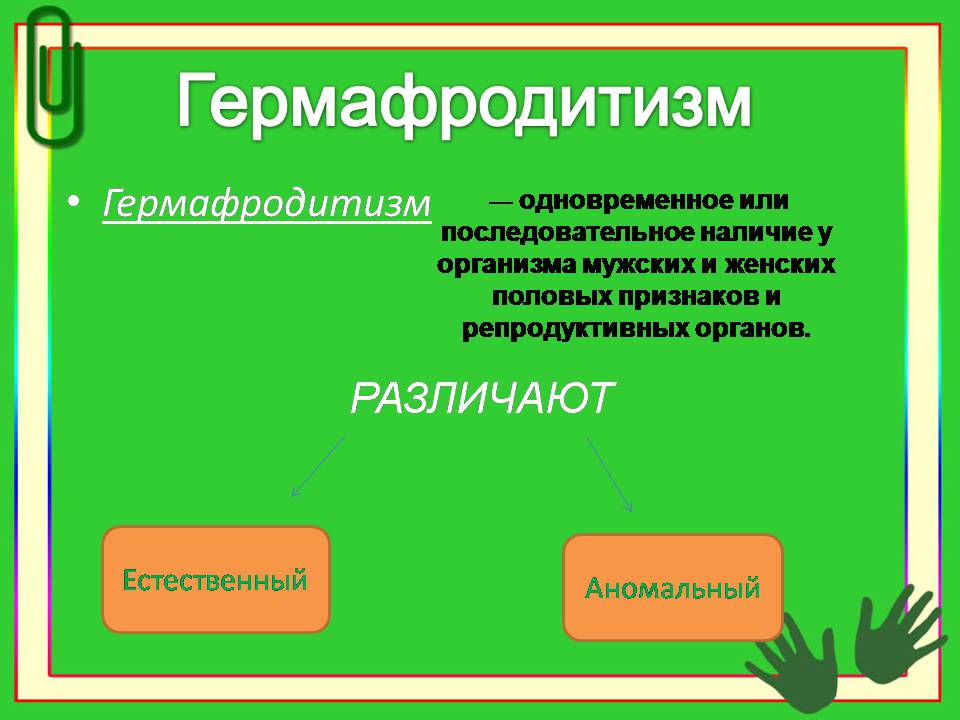 Гермафродитизм

• Гермафродитизм — одновременное или последовательное наличие у организма мужских и женских половых признаков и репродуктивных органов.

РАЗЛИЧАЮТ

Естественный

Аномальный